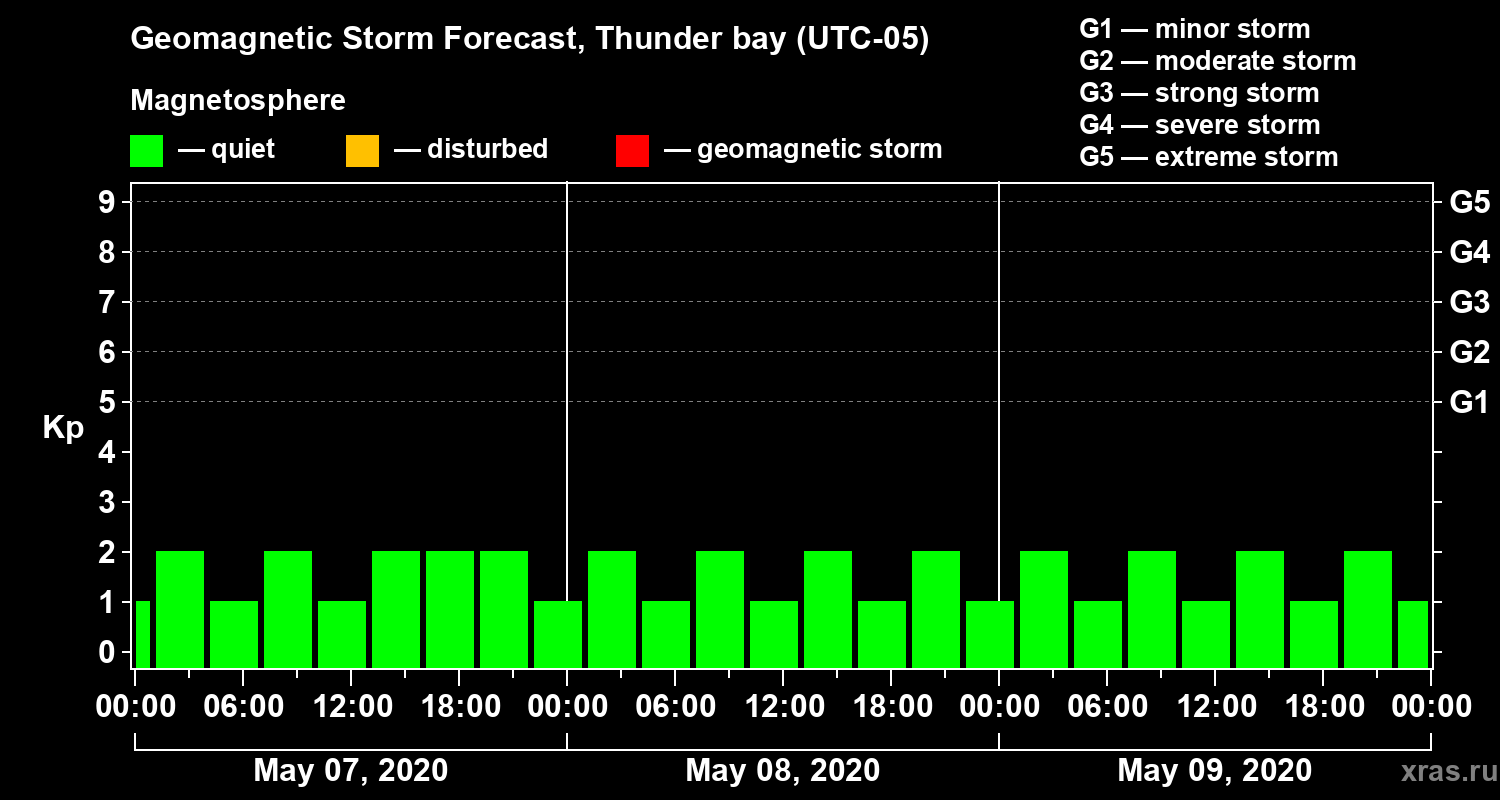 Geomagnetic Storm Forecast, Thunder bay (UTC-05)

Magnetosphere

— quiet — disturbed — geomagnetic storm

G1 — minor storm
G2 — moderate storm
G3 — strong storm
G4 — severe storm
G5 — extreme storm

Kp

9
8
7
6
5
4
3
2
1
0

G5
G4
G3
G2
G1

00:00 06:00 12:00 18:00 00:00 06:00 12:00 18:00 00:00 06:00 12:00 18:00 00:00

May 07, 2020 May 08, 2020 May 09, 2020

xras.ru